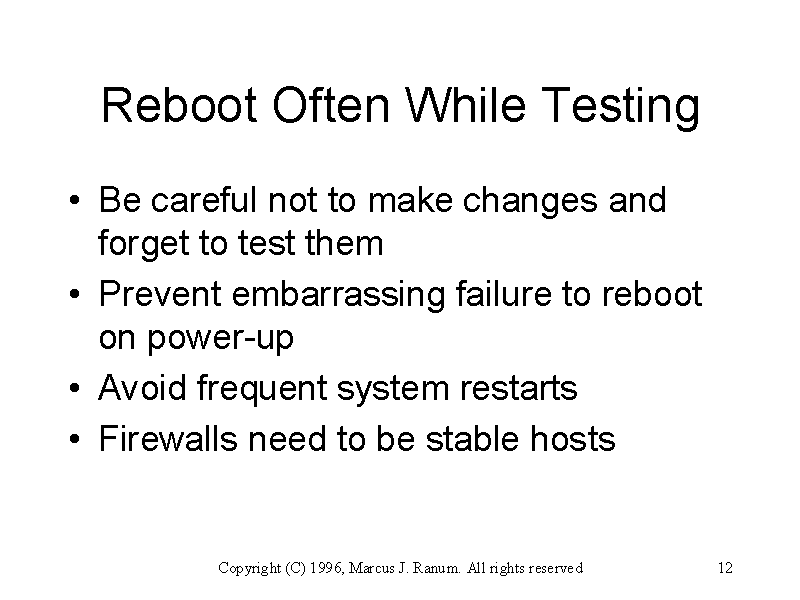 Reboot Often While Testing

• Be careful not to make changes and forget to test them
• Prevent embarrassing failure to reboot on power-up
• Avoid frequent system restarts
• Firewalls need to be stable hosts

Copyright (C) 1996, Marcus J. Ranum. All rights reserved 12